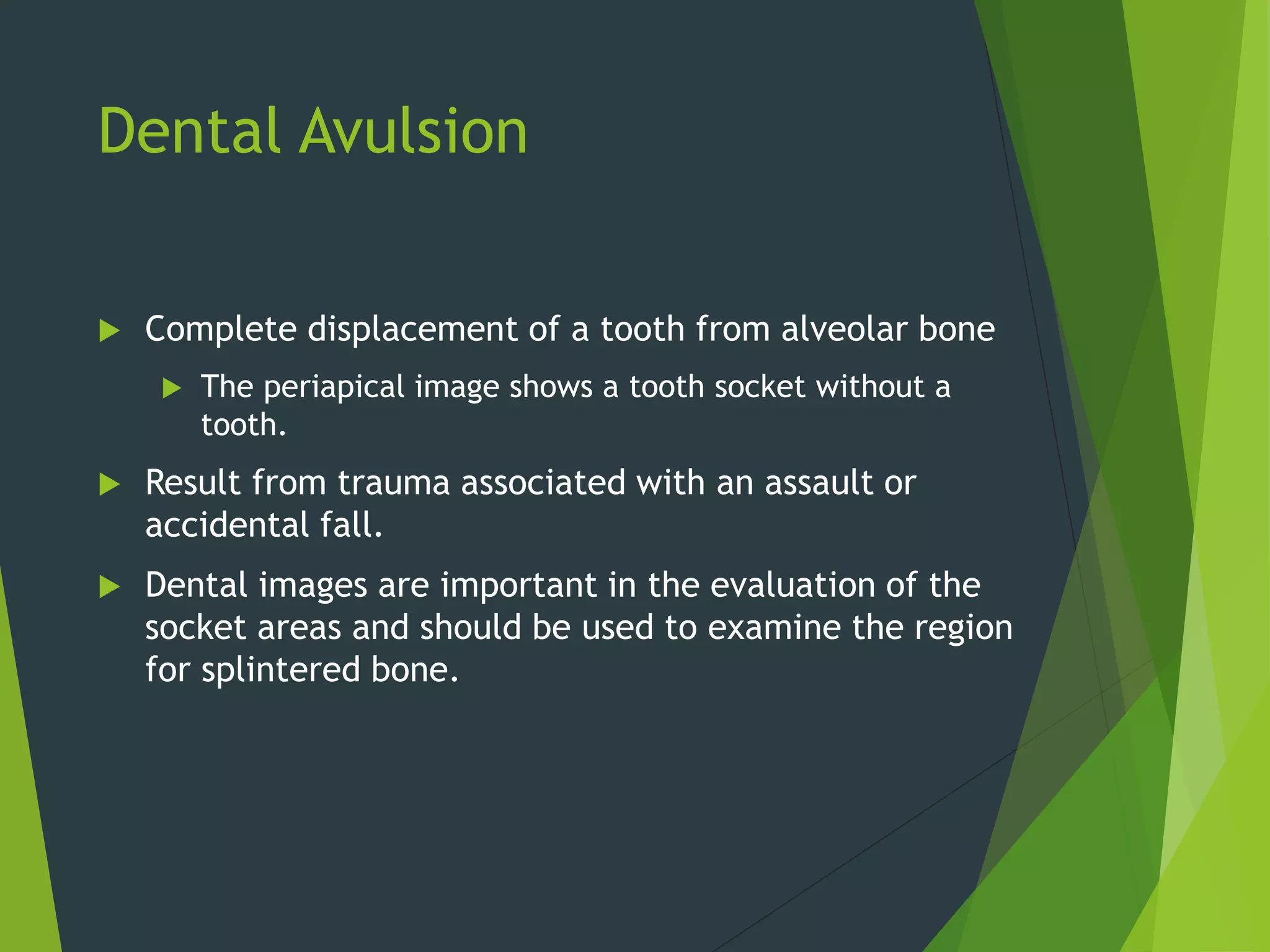 Dental Avulsion

Complete displacement of a tooth from alveolar bone

The periapical image shows a tooth socket without a tooth.

Result from trauma associated with an assault or accidental fall.

Dental images are important in the evaluation of the socket areas and should be used to examine the region for splintered bone.